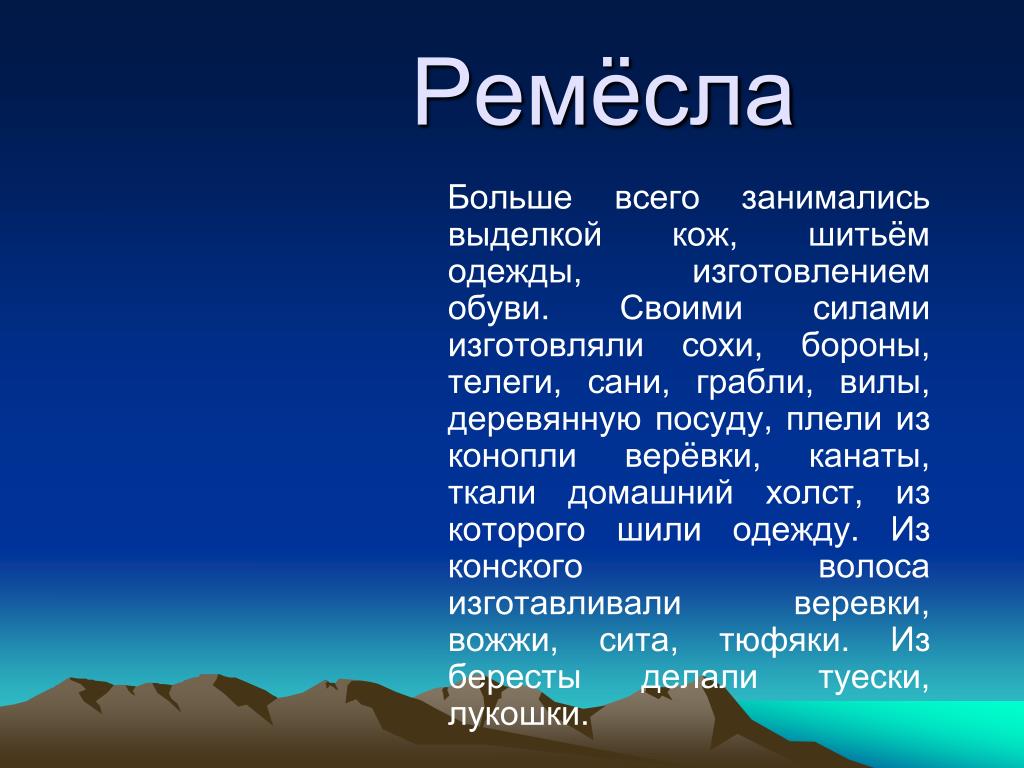 Ремёсла

Больше всего занимались выделкой кож, шитьём одежды, изготовлением обуви. Своими силами изготовляли сохи, бороны, телеги, сани, грабли, вилы, деревянную посуду, плели из конопли верёвки, канаты, ткали домашний холст, из которого шили одежду. Из конского волоса изготавливали веревки, вожжи, сита, тюфяки. Из бересты делали туески, лукошки.